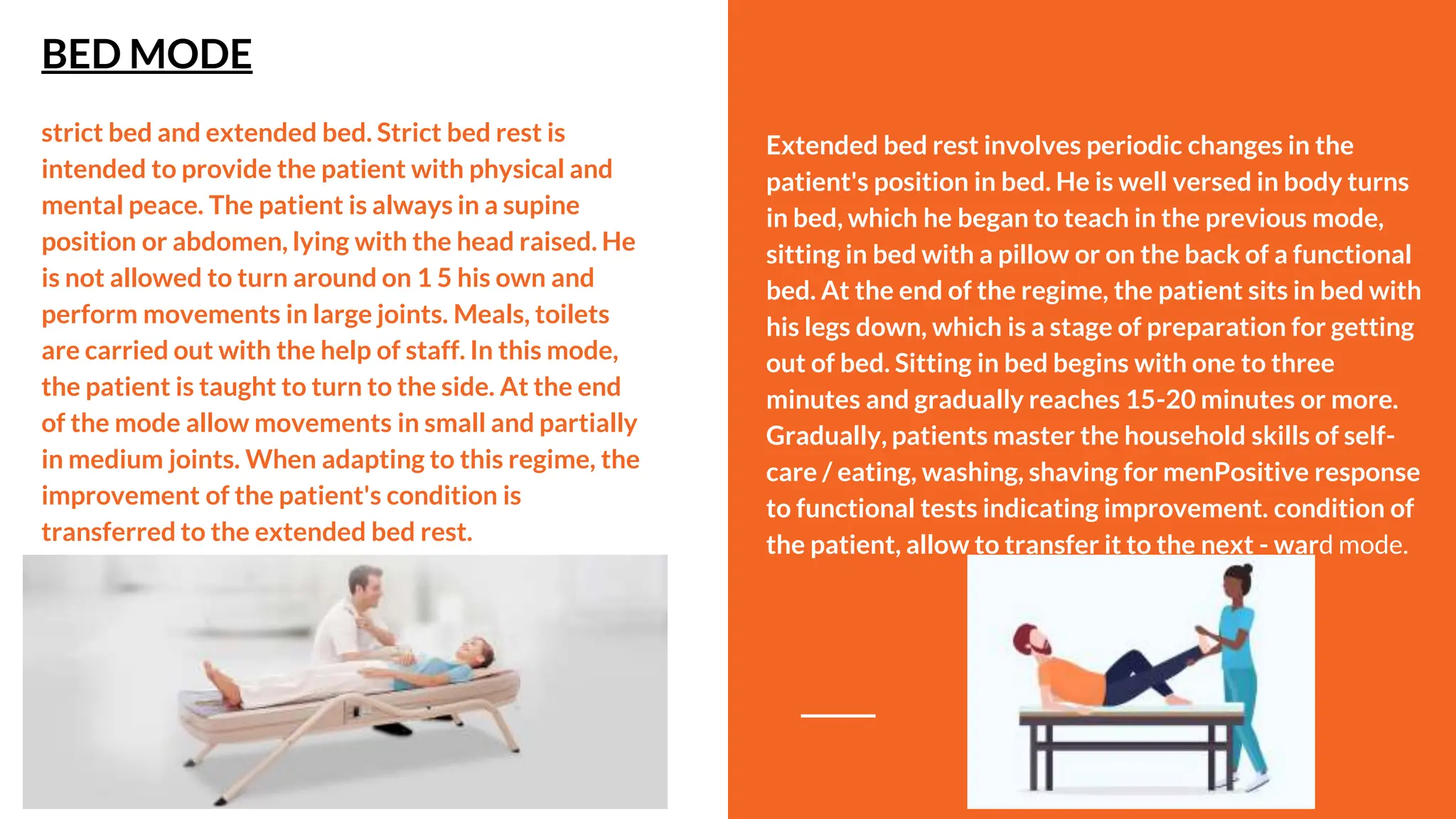 BED MODE

strict bed and extended bed. Strict bed rest is intended to provide the patient with physical and mental peace. The patient is always in a supine position or abdomen, lying with the head raised. He is not allowed to turn around on 1 5 his own and perform movements in large joints. Meals, toilets are carried out with the help of staff. In this mode, the patient is taught to turn to the side. At the end of the mode allow movements in small and partially in medium joints. When adapting to this regime, the improvement of the patient's condition is transferred to the extended bed rest.

Extended bed rest involves periodic changes in the patient's position in bed. He is well versed in body turns in bed, which he began to teach in the previous mode, sitting in bed with a pillow or on the back of a functional bed. At the end of the regime, the patient sits in bed with his legs down, which is a stage of preparation for getting out of bed. Sitting in bed begins with one to three minutes and gradually reaches 15-20 minutes or more. Gradually, patients master the household skills of self-care / eating, washing, shaving for menPositive response to functional tests indicating improvement. condition of the patient, allow to transfer it to the next - ward mode.